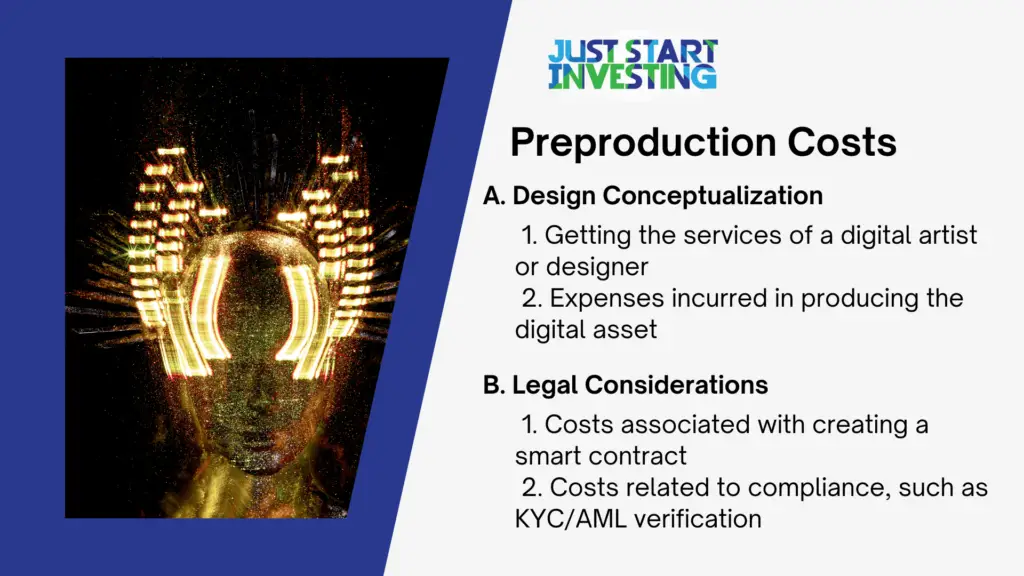 JUST START INVESTING

Preproduction Costs

A. Design Conceptualization

1. Getting the services of a digital artist or designer
2. Expenses incurred in producing the digital asset

B. Legal Considerations

1. Costs associated with creating a smart contract
2. Costs related to compliance, such as KYC/AML verification